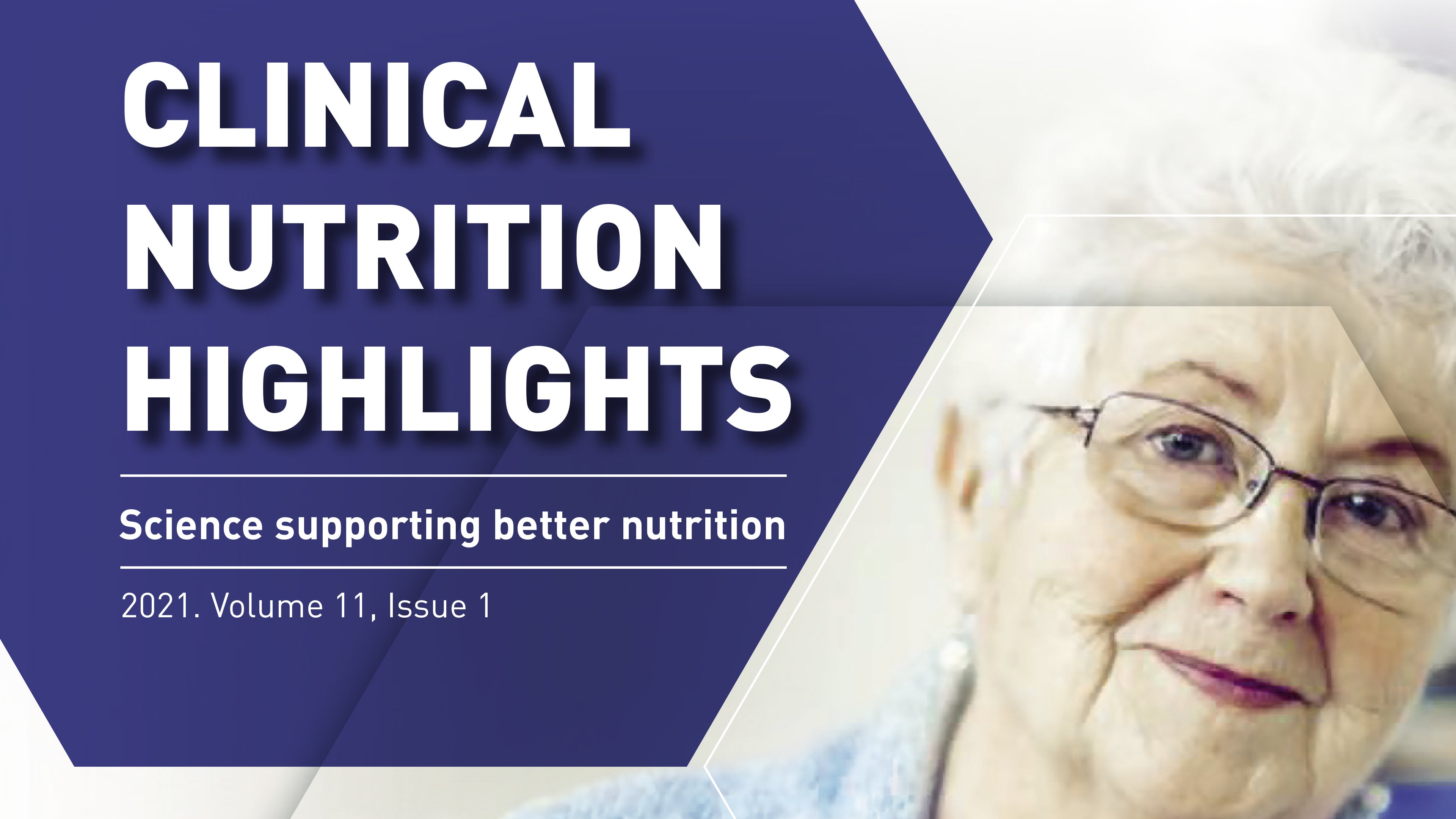 CLINICAL NUTRITION HIGHLIGHTS

Science supporting better nutrition

2021. Volume 11, Issue 1